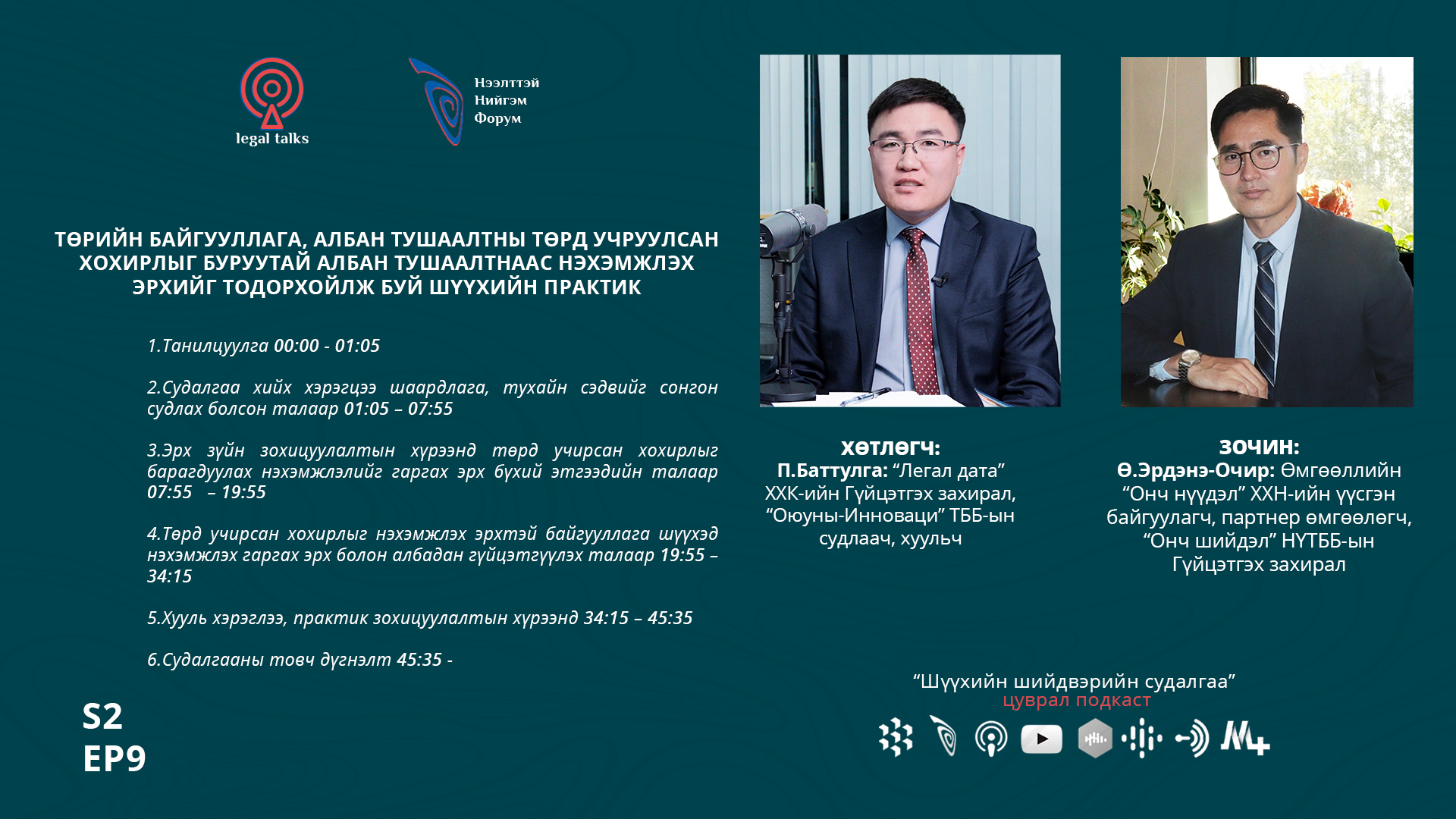 legal talks

Нээлттэй Нийгэм Форум

ТӨРИЙН БАЙГУУЛЛАГА, АЛБАН ТУШААЛТНЫ ТӨРД УЧРУУЛСАН ХОХИРЛЫГ БУРУУТАЙ АЛБАН ТУШААЛТНААС НЭХЭМЖЛЭХ ЭРХИЙГ ТОДОРХОЙЛЖ БУЙ ШҮҮХИЙН ПРАКТИК

1.Танилцуулга 00:00 - 01:05

2.Судалгаа хийх хэрэгцээ шаардлага, тухайн сэдвийг сонгон судлах болсон талаар 01:05 – 07:55

3.Эрх зүйн зохицуулалтын хүрээнд төрд учирсан хохирлыг барагдуулах нэхэмжлэлийг гаргах эрх бүхий этгээдийн талаар 07:55 – 19:55

4.Төрд учирсан хохирлыг нэхэмжлэх эрхтэй байгууллага шүүхэд нэхэмжлэх гаргах эрх болон албадан гүйцэтгүүлэх талаар 19:55 – 34:15

5.Хууль хэрэглээ, практик зохицуулалтын хүрээнд 34:15 – 45:35

6.Судалгааны товч дүгнэлт 45:35 -

S2
EP9

ХӨТЛӨГЧ:
П.Баттулга: “Легал дата” ХХК-ийн Гүйцэтгэх захирал, “Оюуны-Инноваци” ТББ-ын судлаач, хуульч

ЗОЧИН:
Ө.Эрдэнэ-Очир: Өмгөөллийн “Онч нүүдэл” ХХН-ийн үүсгэн байгуулагч, партнер өмгөөлөгч, “Онч шийдэл” НҮТББ-ын Гүйцэтгэх захирал

“Шүүхийн шийдвэрийн судалгаа” цуврал подкаст